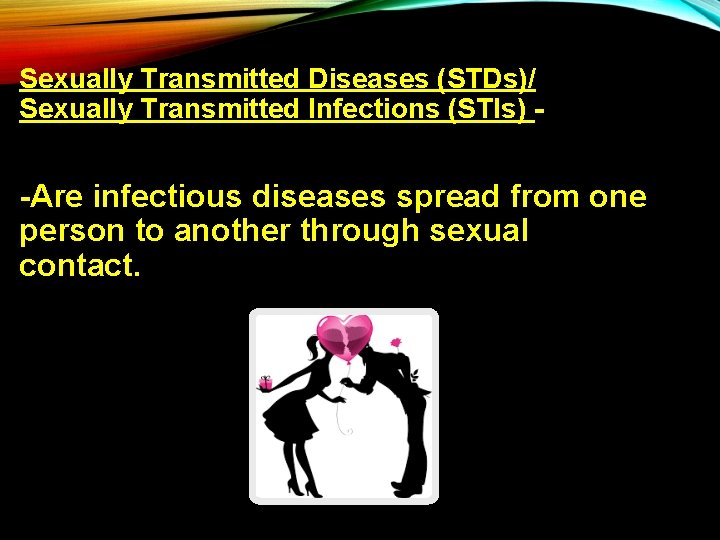 Sexually Transmitted Diseases (STDs)/
Sexually Transmitted Infections (STIs) -

-Are infectious diseases spread from one person to another through sexual contact.